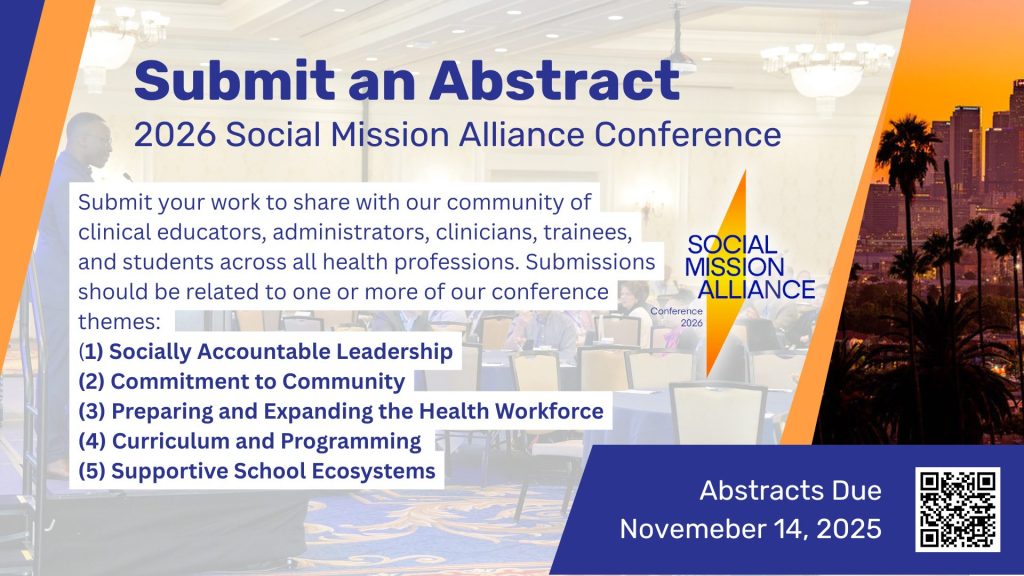 Submit an Abstract
2026 Social Mission Alliance Conference

Submit your work to share with our community of clinical educators, administrators, clinicians, trainees, and students across all health professions. Submissions should be related to one or more of our conference themes:
(1) Socially Accountable Leadership
(2) Commitment to Community
(3) Preparing and Expanding the Health Workforce
(4) Curriculum and Programming
(5) Supportive School Ecosystems

SOCIAL MISSION ALLIANCE
Conference 2026

Abstracts Due
Novemeber 14, 2025